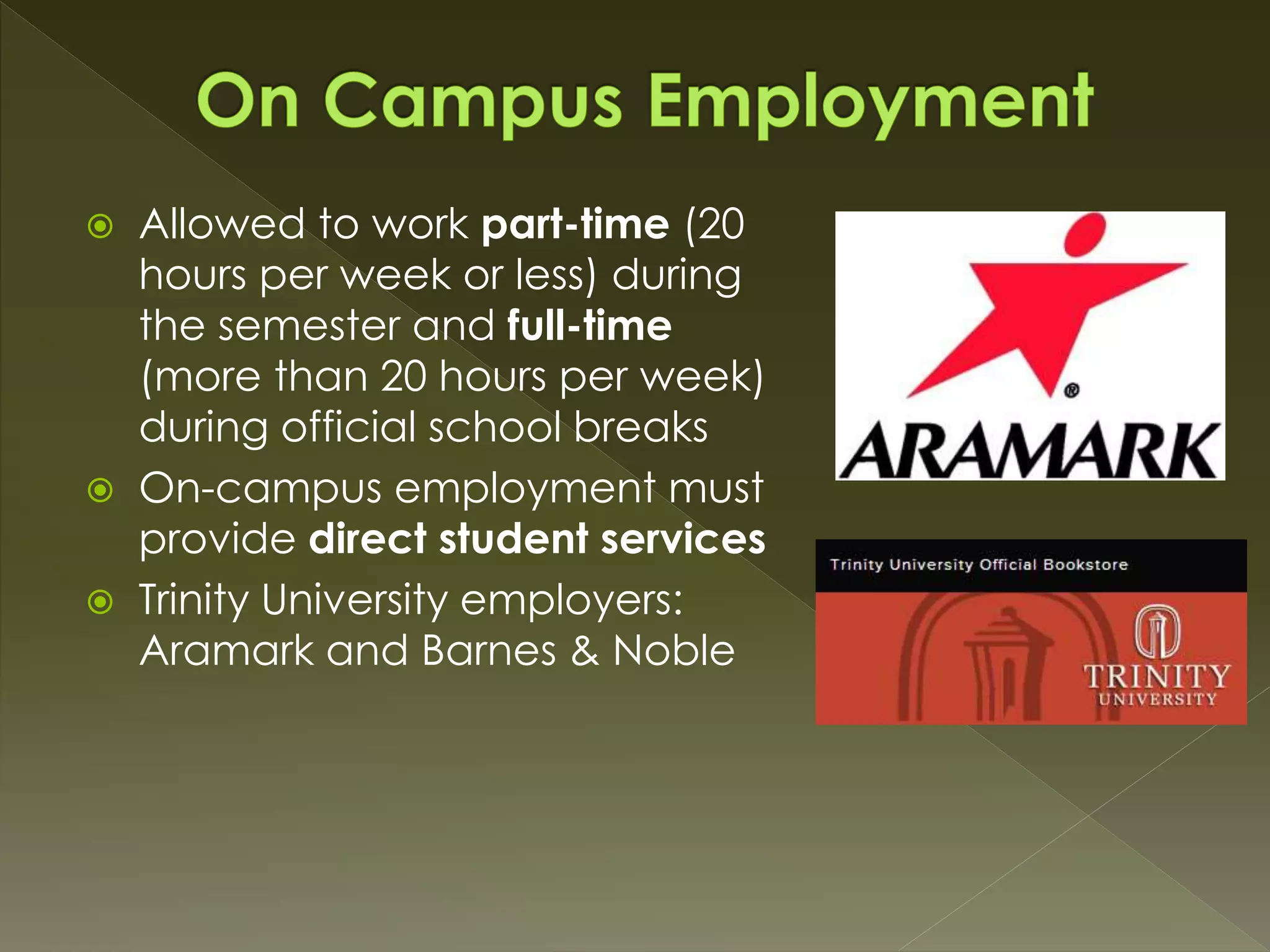 On Campus Employment

Allowed to work part-time (20 hours per week or less) during the semester and full-time (more than 20 hours per week) during official school breaks

On-campus employment must provide direct student services

Trinity University employers: Aramark and Barnes & Noble

ARAMARK

Trinity University Official Bookstore

TRINITY UNIVERSITY